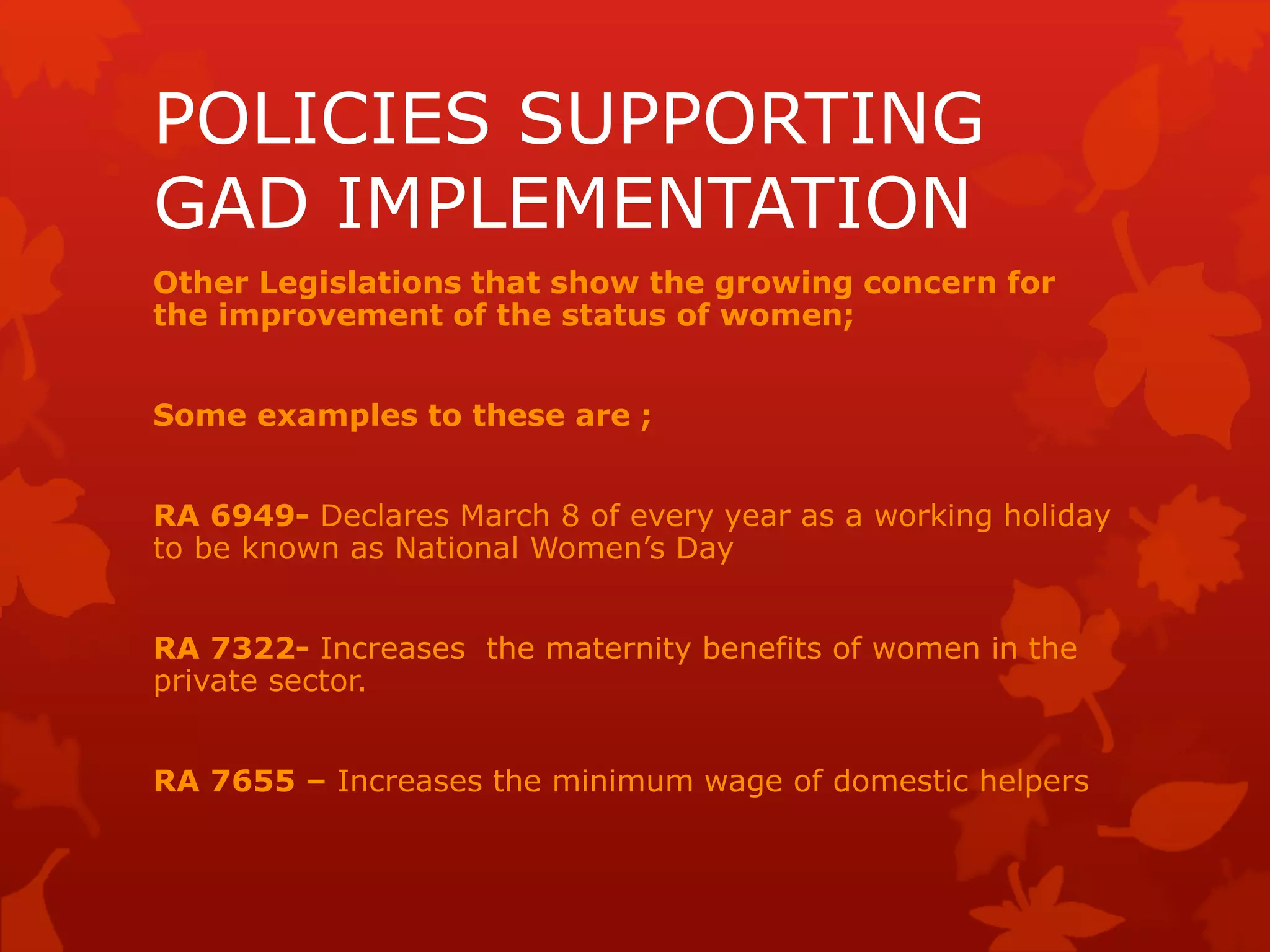 POLICIES SUPPORTING GAD IMPLEMENTATION

Other Legislations that show the growing concern for the improvement of the status of women;

Some examples to these are ;

RA 6949- Declares March 8 of every year as a working holiday to be known as National Women's Day

RA 7322- Increases  the maternity benefits of women in the private sector.

RA 7655 – Increases the minimum wage of domestic helpers